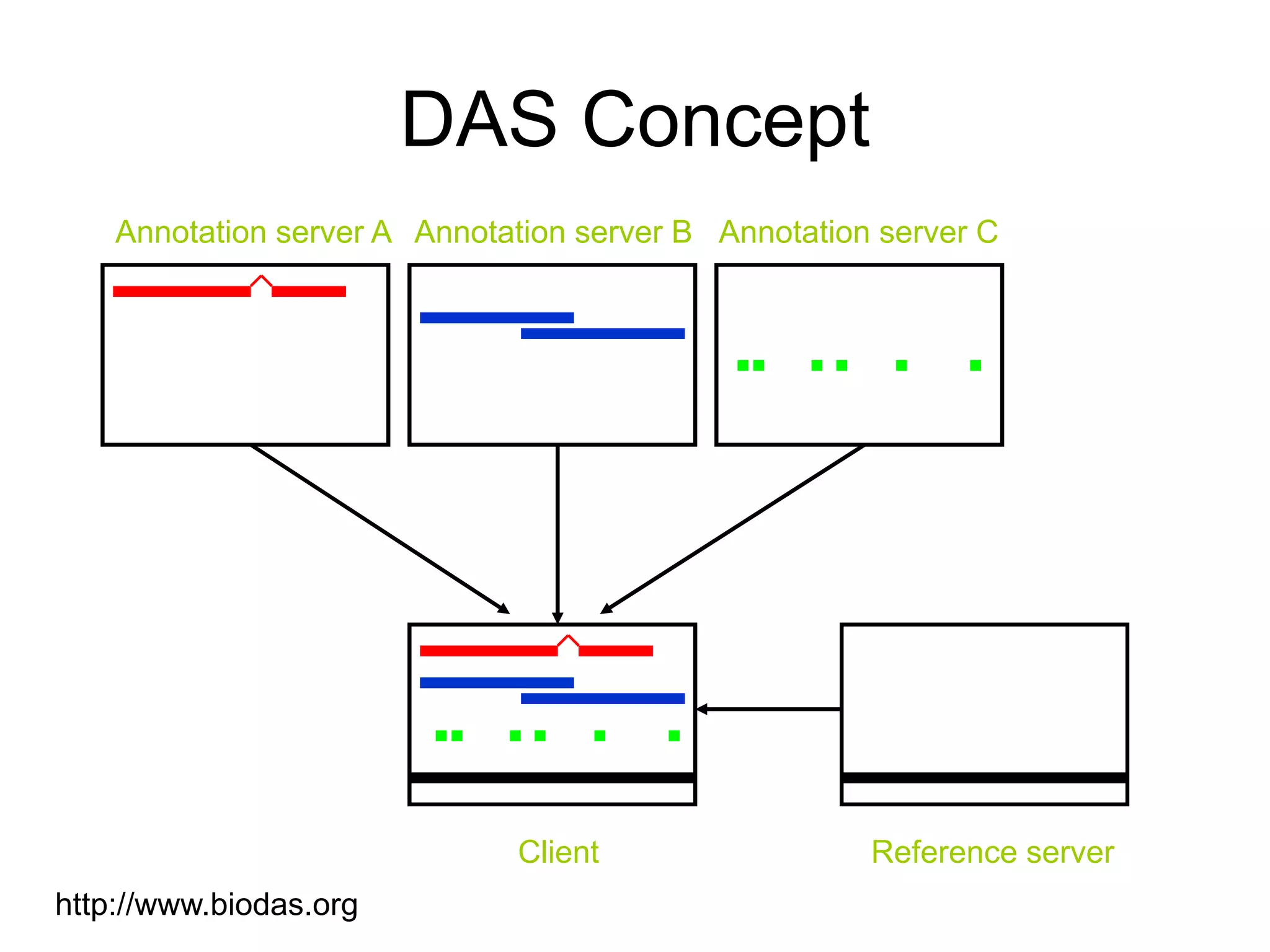 DAS Concept

Annotation server A

Annotation server B

Annotation server C

Client

Reference server

http://www.biodas.org